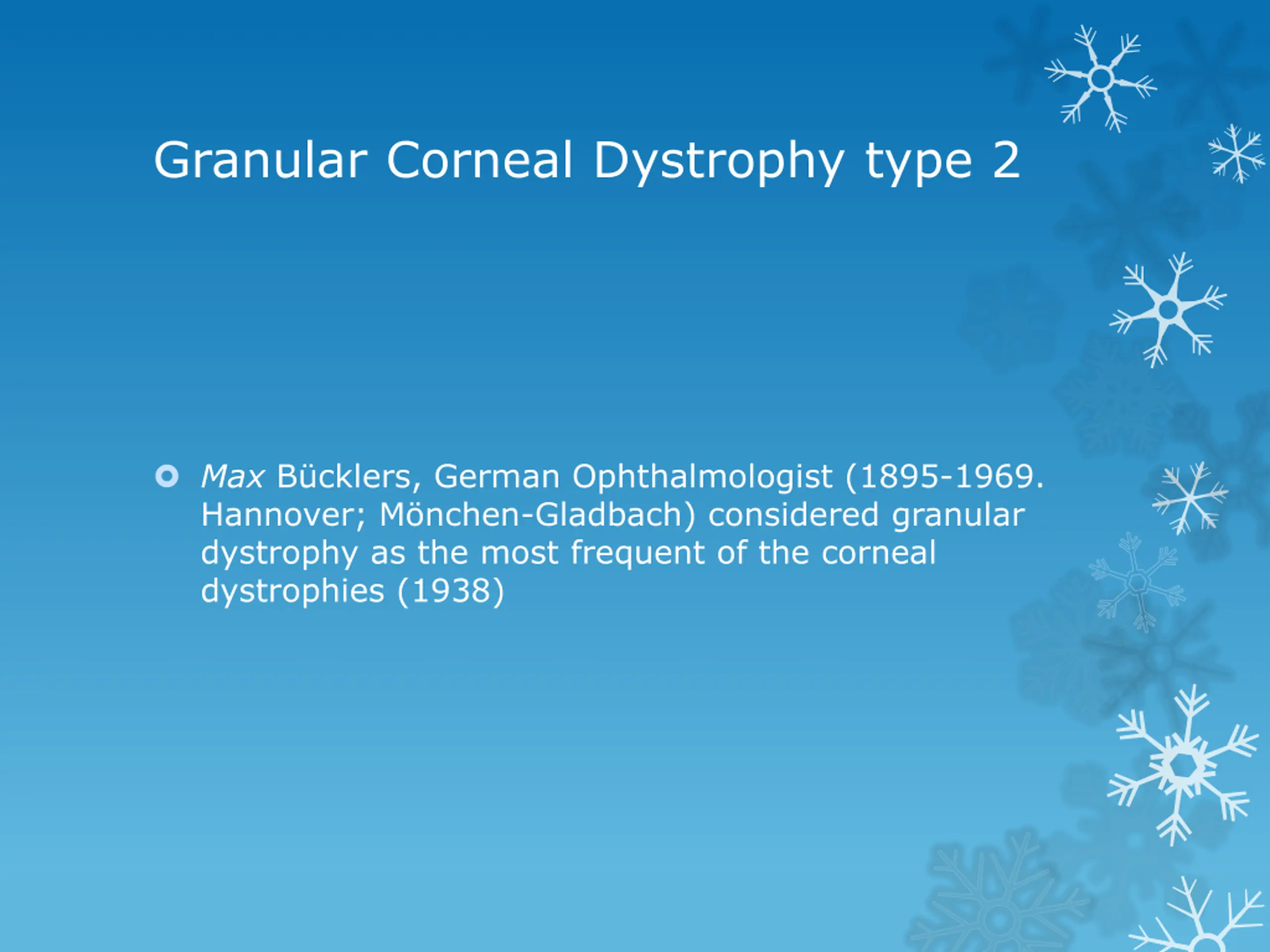 Granular Corneal Dystrophy type 2

Max Bücklers, German Ophthalmologist (1895-1969. Hannover; Mönchen-Gladbach) considered granular dystrophy as the most frequent of the corneal dystrophies (1938)